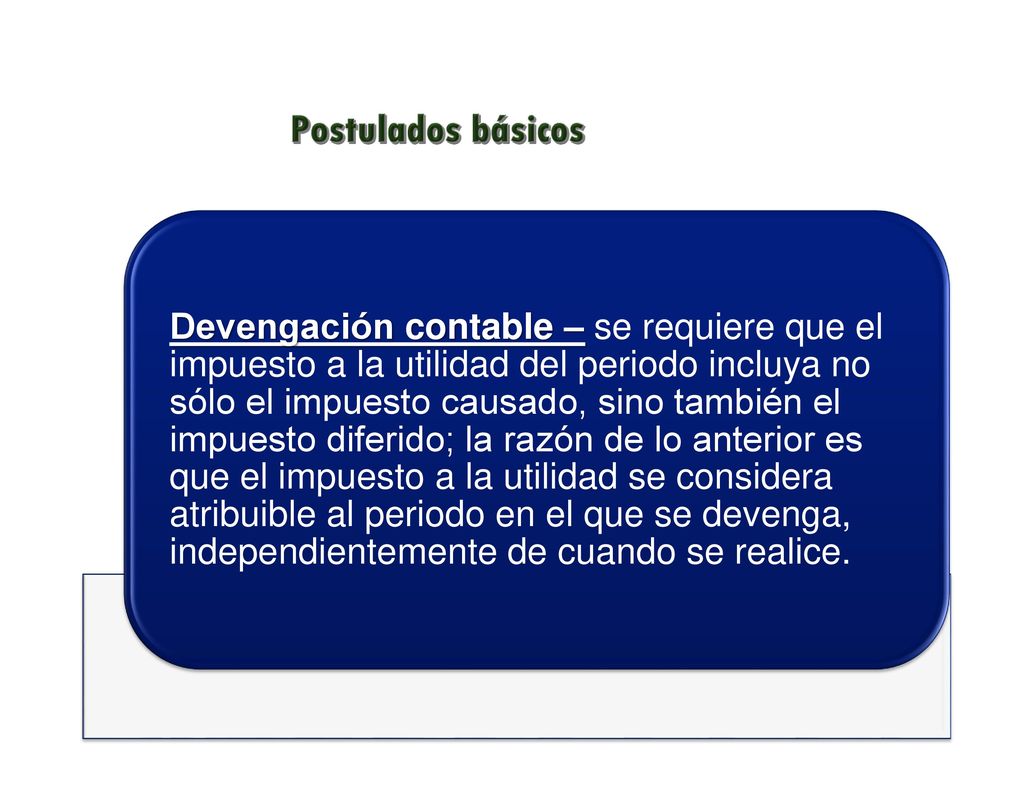 Postulados básicos

Devengación contable – se requiere que el impuesto a la utilidad del periodo incluya no sólo el impuesto causado, sino también el impuesto diferido; la razón de lo anterior es que el impuesto a la utilidad se considera atribuible al periodo en el que se devenga, independientemente de cuando se realice.